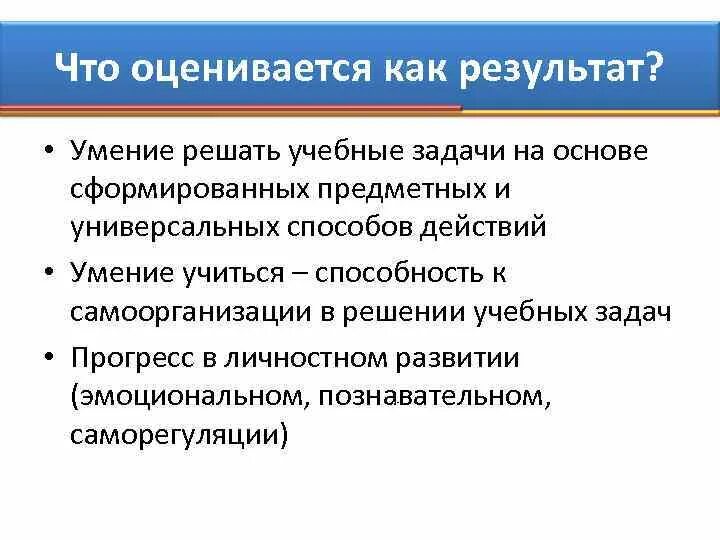 Что оценивается как результат?

• Умение решать учебные задачи на основе сформированных предметных и универсальных способов действий

• Умение учиться – способность к самоорганизации в решении учебных задач

• Прогресс в личностном развитии (эмоциональном, познавательном, саморегуляции)